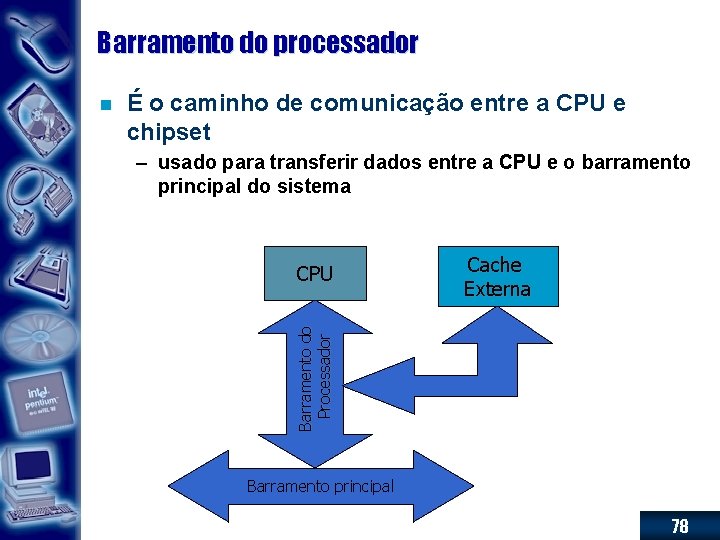 Barramento do processador

É o caminho de comunicação entre a CPU e chipset

– usado para transferir dados entre a CPU e o barramento principal do sistema

CPU

Cache Externa

Barramento do Processador

Barramento principal

intel pentium

78